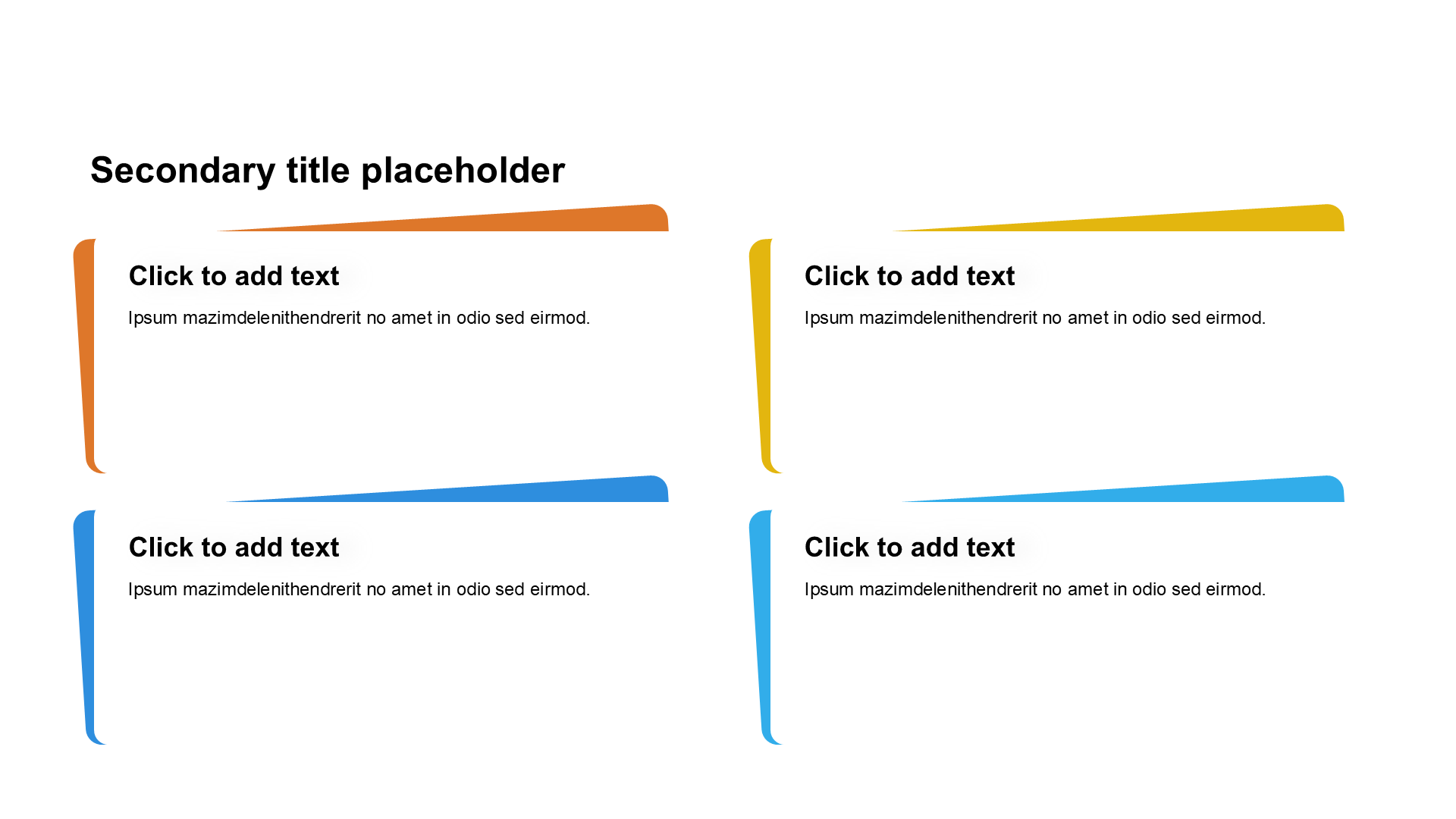 Secondary title placeholder

Click to add text

Ipsum mazimdelenithendrerit no amet in odio sed eirmod.

Click to add text

Ipsum mazimdelenithendrerit no amet in odio sed eirmod.

Click to add text

Ipsum mazimdelenithendrerit no amet in odio sed eirmod.

Click to add text

Ipsum mazimdelenithendrerit no amet in odio sed eirmod.